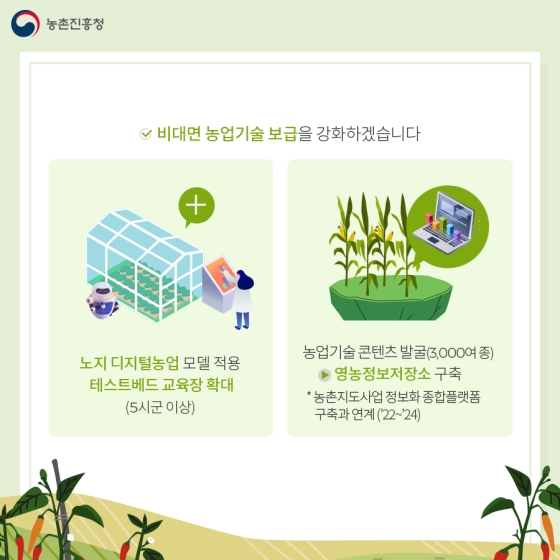 농촌진흥청

비대면 농업기술 보급을 강화하겠습니다

노지 디지털농업 모델 적용 테스트베드 교육장 확대 (5시군 이상)

농업기술 콘텐츠 발굴(3,000여 종) 영농정보저장소 구축

* 농촌지도사업 정보화 종합플랫폼 구축과 연계 ('22~'24)